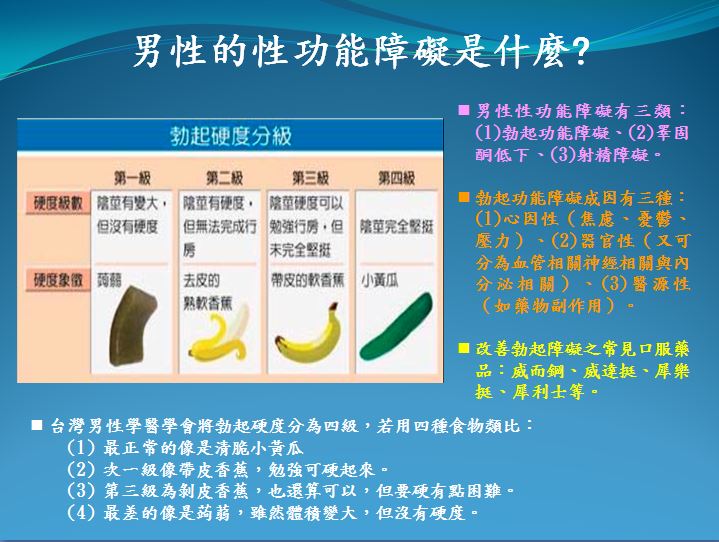 男性的性功能障礙是什麼?

勃起硬度分級

|  | 第一級 | 第二級 | 第三級 | 第四級 |
|---|---|---|---|---|
| 硬度級數 | 陰莖有變大，但沒有硬度 | 陰莖有硬度，但無法完成行房 | 陰莖硬度可以勉強行房，但未完全堅挺 | 陰莖完全堅挺 |
| 硬度象徵 | 蒟蒻 | 去皮的熟軟香蕉 | 帶皮的軟香蕉 | 小黃瓜 |

■ 男性性功能障礙有三類：(1)勃起功能障礙、(2)睪固酮低下、(3)射精障礙。

■ 勃起功能障礙成因有三種：(1)心因性（焦慮、憂鬱、壓力）、(2)器官性（又可分為血管相關神經相關與內分泌相關）、(3)醫源性（如藥物副作用）。

■ 改善勃起障礙之常見口服藥品：威而鋼、威達挺、犀樂挺、犀利士等。

■ 台灣男性學醫學會將勃起硬度分為四級，若用四種食物類比：
(1) 最正常的像是清脆小黃瓜
(2) 次一級像帶皮香蕉，勉強可硬起來。
(3) 第三級為剝皮香蕉，也還算可以，但要硬有點困難。
(4) 最差的像是蒟蒻，雖然體積變大，但沒有硬度。